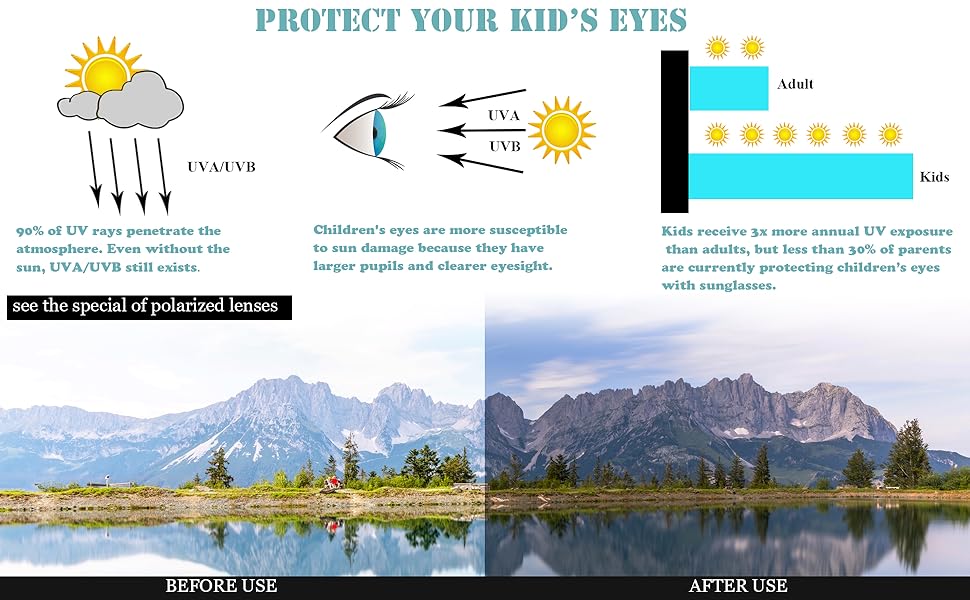 PROTECT YOUR KID'S EYES

UVA/UVB

90% of UV rays penetrate the atmosphere. Even without the sun, UVA/UVB still exists.

UVA
UVB

Children's eyes are more susceptible to sun damage because they have larger pupils and clearer eyesight.

Adult

Kids

Kids receive 3x more annual UV exposure than adults, but less than 30% of parents are currently protecting children's eyes with sunglasses.

see the special of polarized lenses

BEFORE USE

AFTER USE